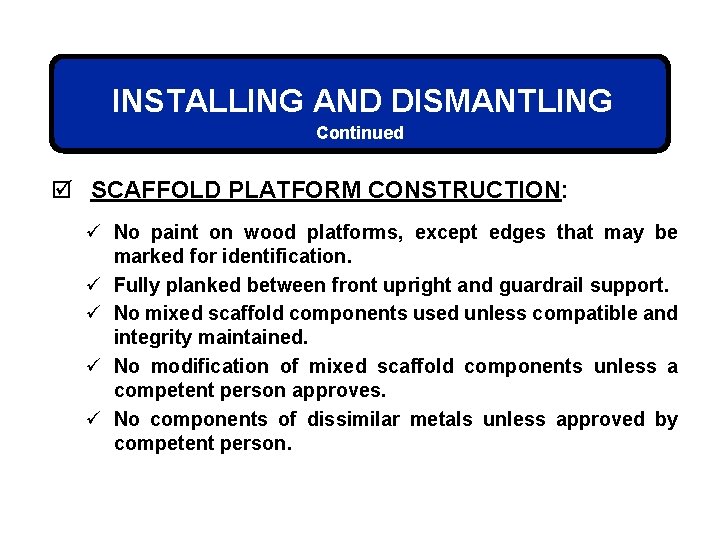 INSTALLING AND DISMANTLING
Continued

☑ SCAFFOLD PLATFORM CONSTRUCTION:

✓ No paint on wood platforms, except edges that may be marked for identification.
✓ Fully planked between front upright and guardrail support.
✓ No mixed scaffold components used unless compatible and integrity maintained.
✓ No modification of mixed scaffold components unless a competent person approves.
✓ No components of dissimilar metals unless approved by competent person.